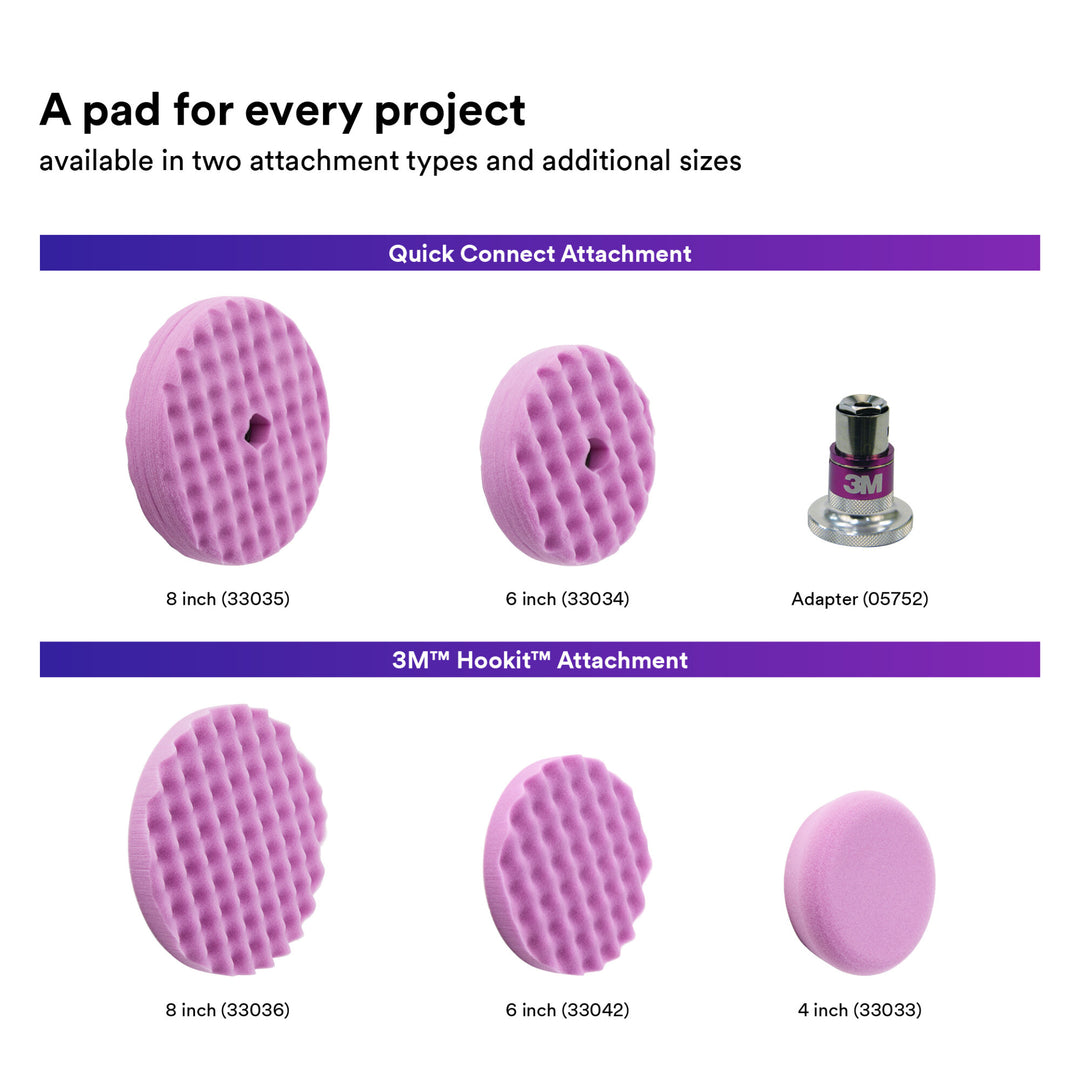 A pad for every project
available in two attachment types and additional sizes

Quick Connect Attachment

3M

8 inch (33035)

6 inch (33034)

Adapter (05752)

3M™ Hookit™ Attachment

8 inch (33036)

6 inch (33042)

4 inch (33033)